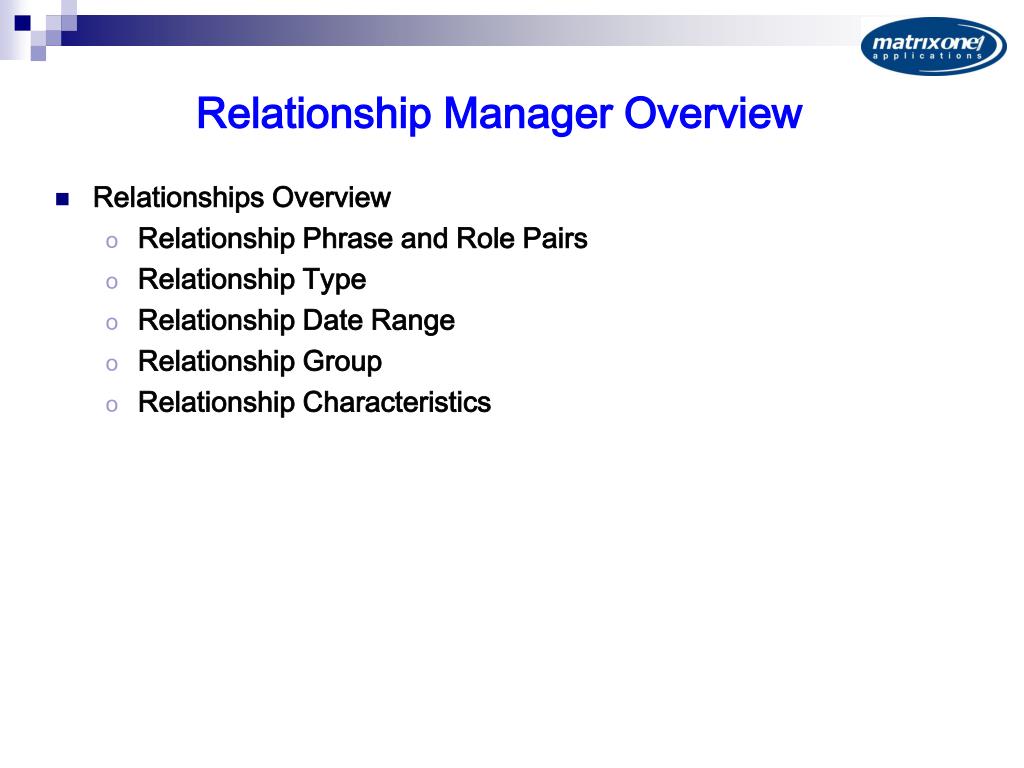 matrixone applications

Relationship Manager Overview

- Relationships Overview
  - Relationship Phrase and Role Pairs
  - Relationship Type
  - Relationship Date Range
  - Relationship Group
  - Relationship Characteristics